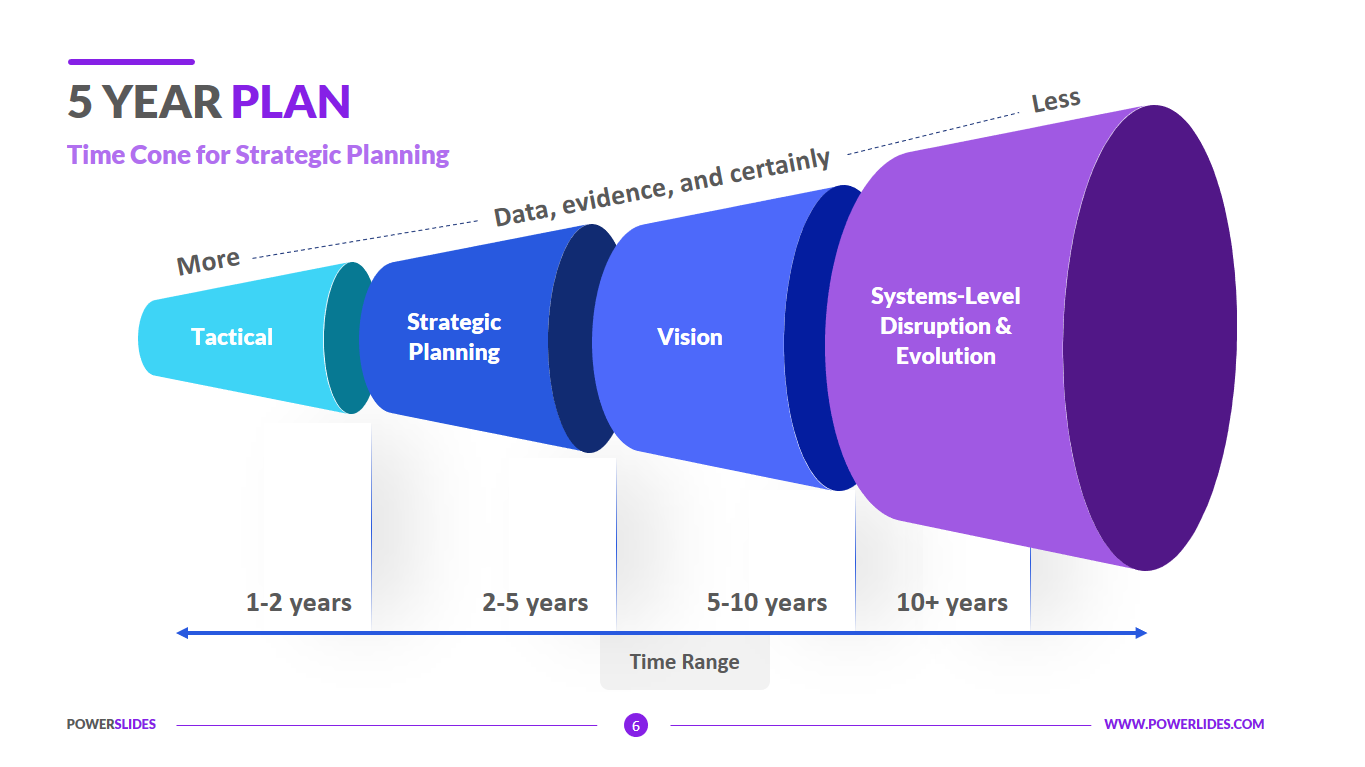 5 YEAR PLAN

Time Cone for Strategic Planning

More

Data, evidence, and certainly

Less

Tactical

Strategic Planning

Vision

Systems-Level Disruption & Evolution

1-2 years

2-5 years

5-10 years

10+ years

Time Range

POWERSLIDES

6

WWW.POWERLIDES.COM